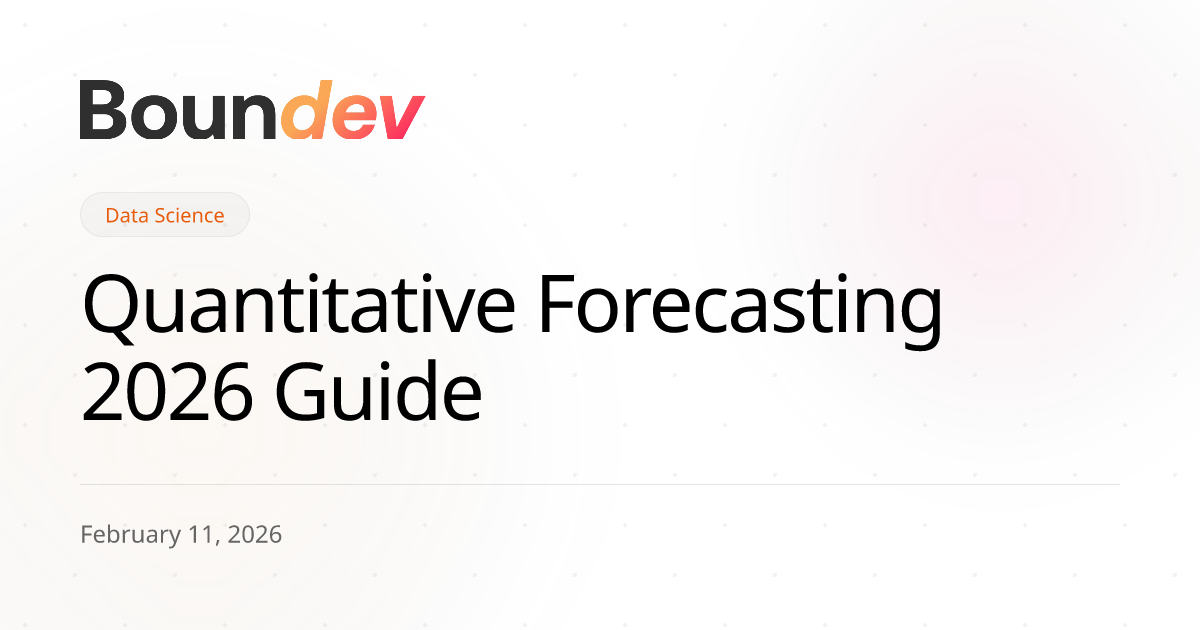 Boundev

Data Science

Quantitative Forecasting 2026 Guide

February 11, 2026